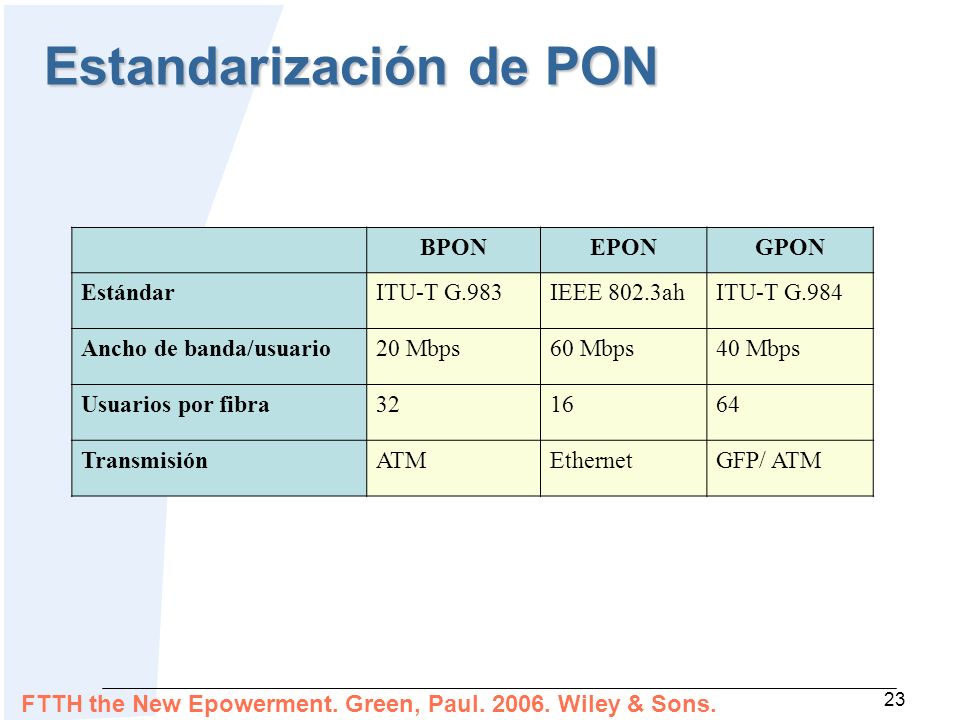 Estandarización de PON

| | BPON | EPON | GPON |
|---|---|---|---|
| Estándar | ITU-T G.983 | IEEE 802.3ah | ITU-T G.984 |
| Ancho de banda/usuario | 20 Mbps | 60 Mbps | 40 Mbps |
| Usuarios por fibra | 32 | 16 | 64 |
| Transmisión | ATM | Ethernet | GFP/ ATM |

FTTH the New Epowerment. Green, Paul. 2006. Wiley & Sons.

23